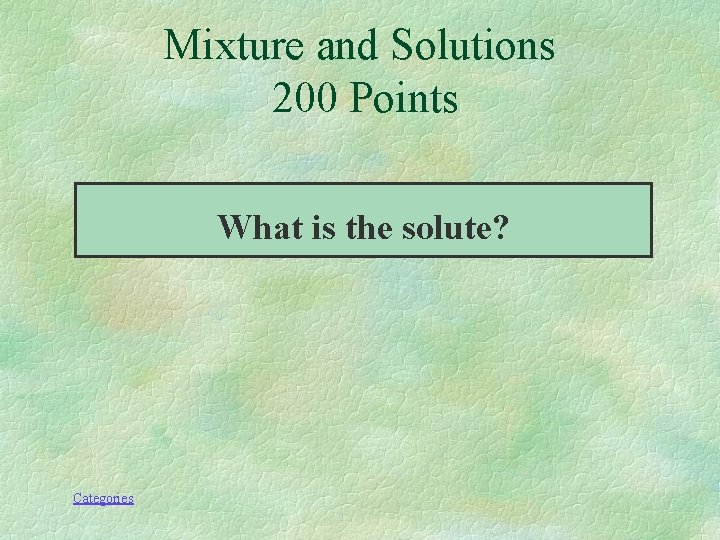 Mixture and Solutions
200 Points

What is the solute?

Categories